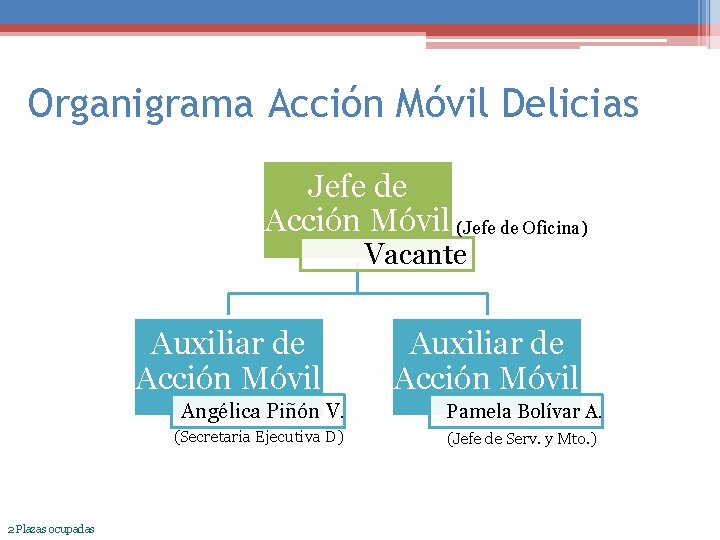 Organigrama Acción Móvil Delicias

Jefe de Acción Móvil (Jefe de Oficina)
Vacante

Auxiliar de Acción Móvil
Angélica Piñón V.
(Secretaria Ejecutiva D)

Auxiliar de Acción Móvil
Pamela Bolívar A.
(Jefe de Serv. y Mto.)

2 Plazas ocupadas